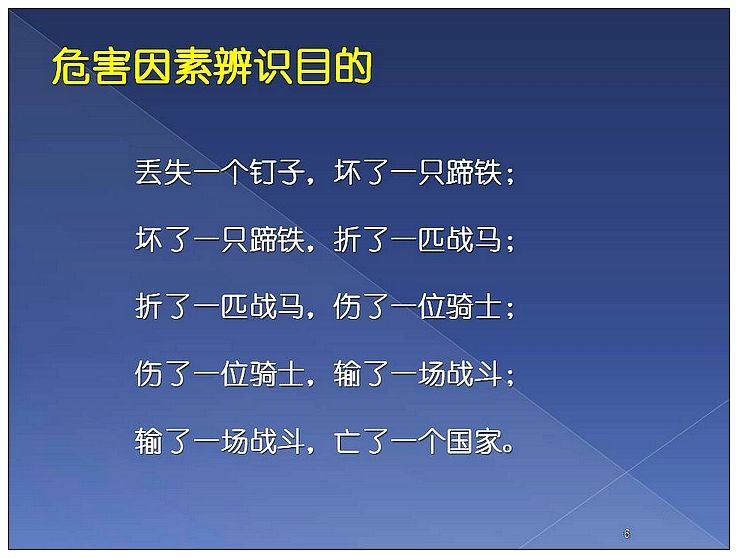 危害因素辨识目的

丢失一个钉子，坏了一只蹄铁；

坏了一只蹄铁，折了一匹战马；

折了一匹战马，伤了一位骑士；

伤了一位骑士，输了一场战斗；

输了一场战斗，亡了一个国家。

6